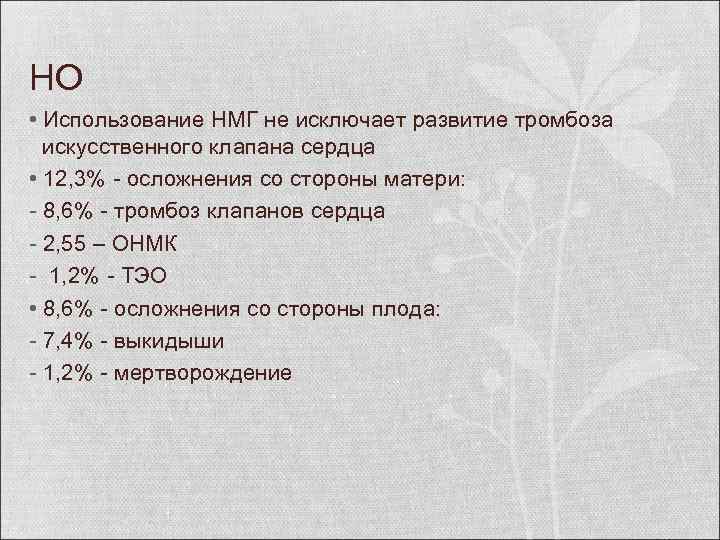 НО

• Использование НМГ не исключает развитие тромбоза искусственного клапана сердца

• 12,3% - осложнения со стороны матери:

- 8,6% - тромбоз клапанов сердца

- 2,55 – ОНМК

- 1,2% - ТЭО

• 8,6% - осложнения со стороны плода:

- 7,4% - выкидыши

- 1,2% - мертворождение